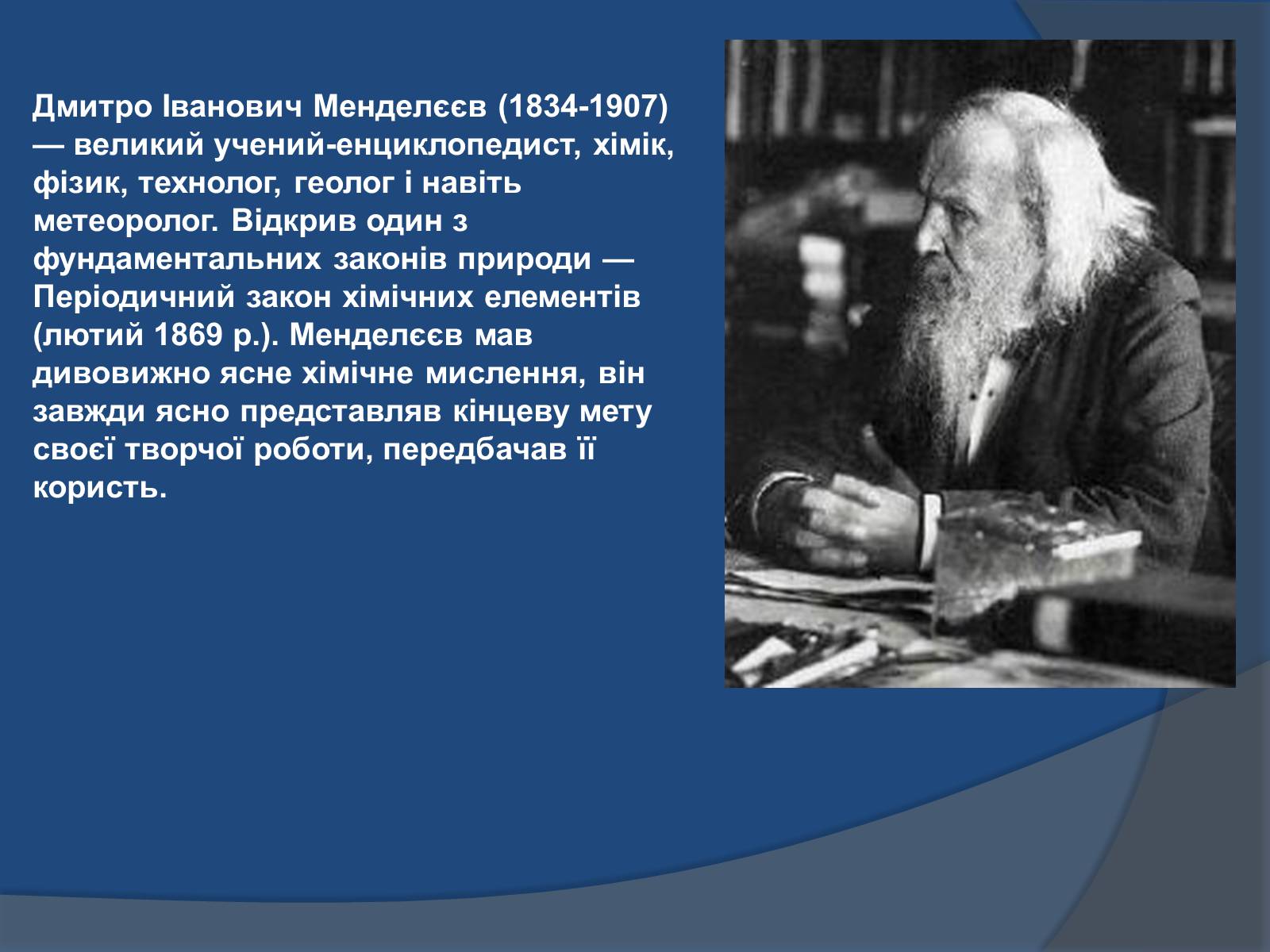 Дмитро Іванович Менделєєв (1834-1907) — великий учений-енциклопедист, хімік, фізик, технолог, геолог і навіть метеоролог. Відкрив один з фундаментальних законів природи — Періодичний закон хімічних елементів (лютий 1869 р.). Менделєєв мав дивовижно ясне хімічне мислення, він завжди ясно представляв кінцеву мету своєї творчої роботи, передбачав її користь.